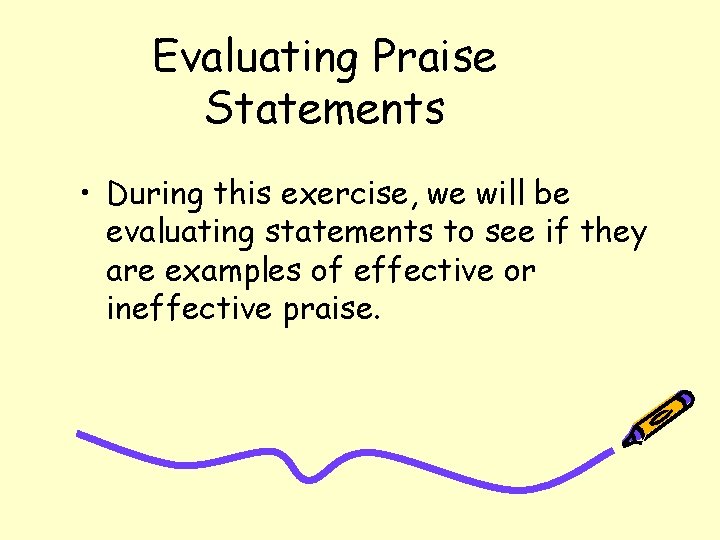 Evaluating Praise Statements

• During this exercise, we will be evaluating statements to see if they are examples of effective or ineffective praise.